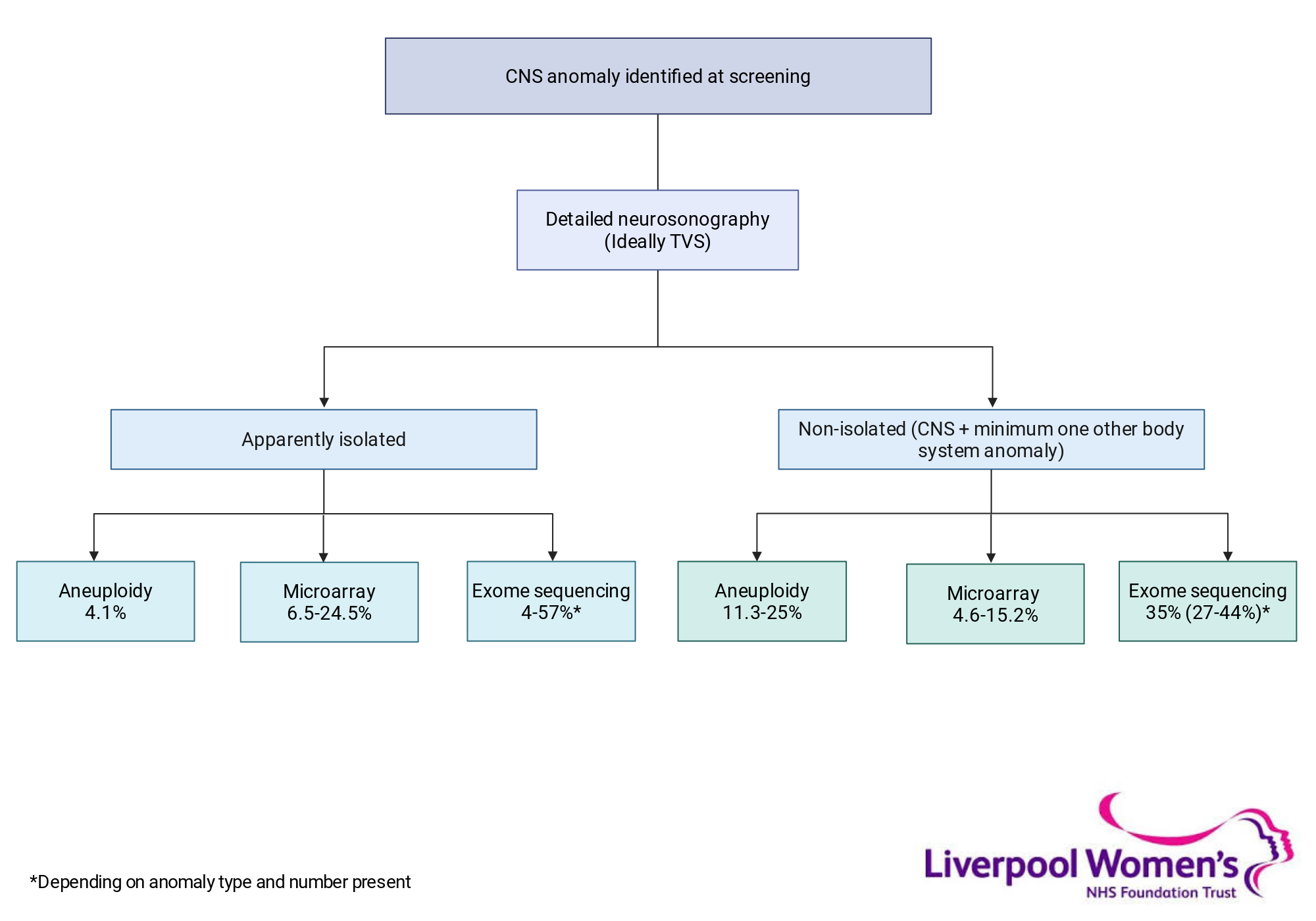 CNS anomaly identified at screening

Detailed neurosonography (Ideally TVS)

Apparently isolated

Non-isolated (CNS + minimum one other body system anomaly)

Aneuploidy 4.1%

Microarray 6.5-24.5%

Exome sequencing 4-57%*

Aneuploidy 11.3-25%

Microarray 4.6-15.2%

Exome sequencing 35% (27-44%)*

*Depending on anomaly type and number present

Liverpool Women's
NHS Foundation Trust